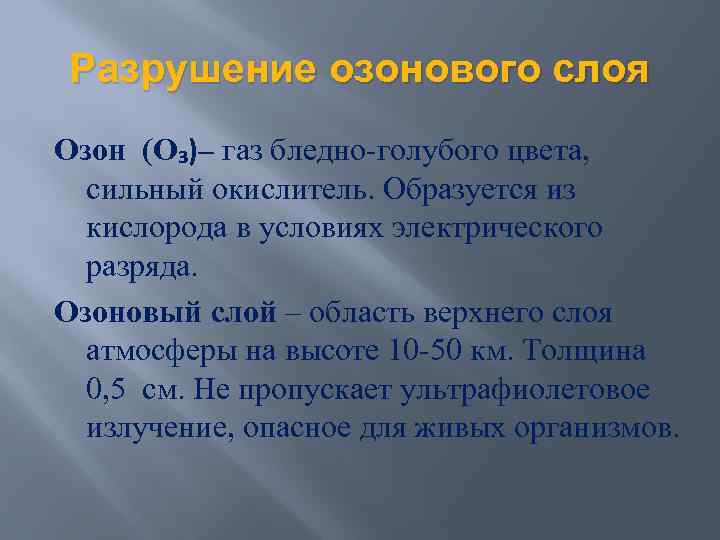 Разрушение озонового слоя

Озон ($O_3$)– газ бледно-голубого цвета, сильный окислитель. Образуется из кислорода в условиях электрического разряда.

Озоновый слой – область верхнего слоя атмосферы на высоте 10-50 км. Толщина 0,5 см. Не пропускает ультрафиолетовое излучение, опасное для живых организмов.